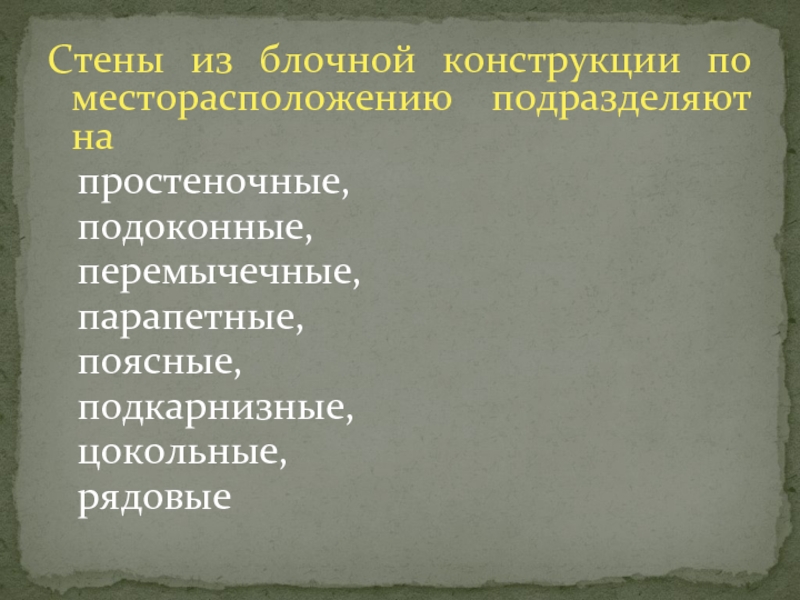 Стены из блочной конструкции по месторасположению подразделяют на

простеночные,
подоконные,
перемычечные,
парапетные,
поясные,
подкарнизные,
цокольные,
рядовые